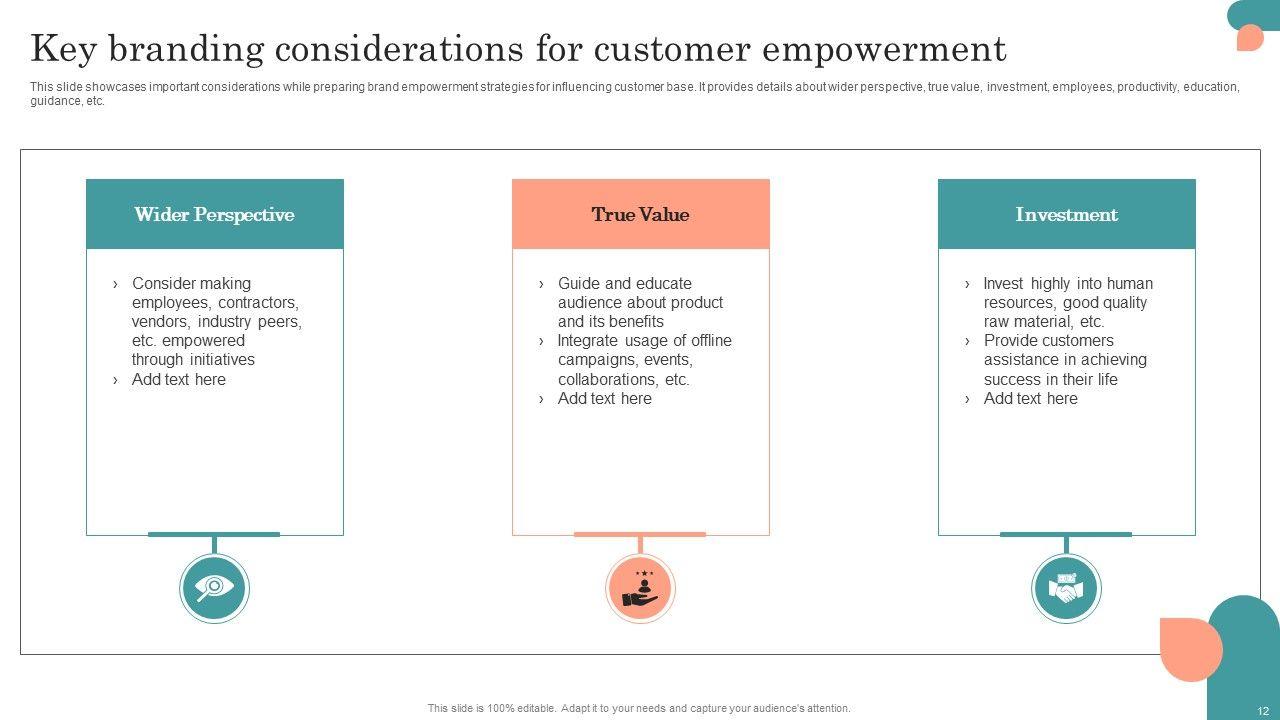 Key branding considerations for customer empowerment

This slide showcases important considerations while preparing brand empowerment strategies for influencing customer base. It provides details about wider perspective, true value, investment, employees, productivity, education, guidance, etc.

Wider Perspective

› Consider making employees, contractors, vendors, industry peers, etc. empowered through initiatives
› Add text here

True Value

› Guide and educate audience about product and its benefits
› Integrate usage of offline campaigns, events, collaborations, etc.
› Add text here

Investment

› Invest highly into human resources, good quality raw material, etc.
› Provide customers assistance in achieving success in their life
› Add text here

This slide is 100% editable. Adapt it to your needs and capture your audience's attention.

12